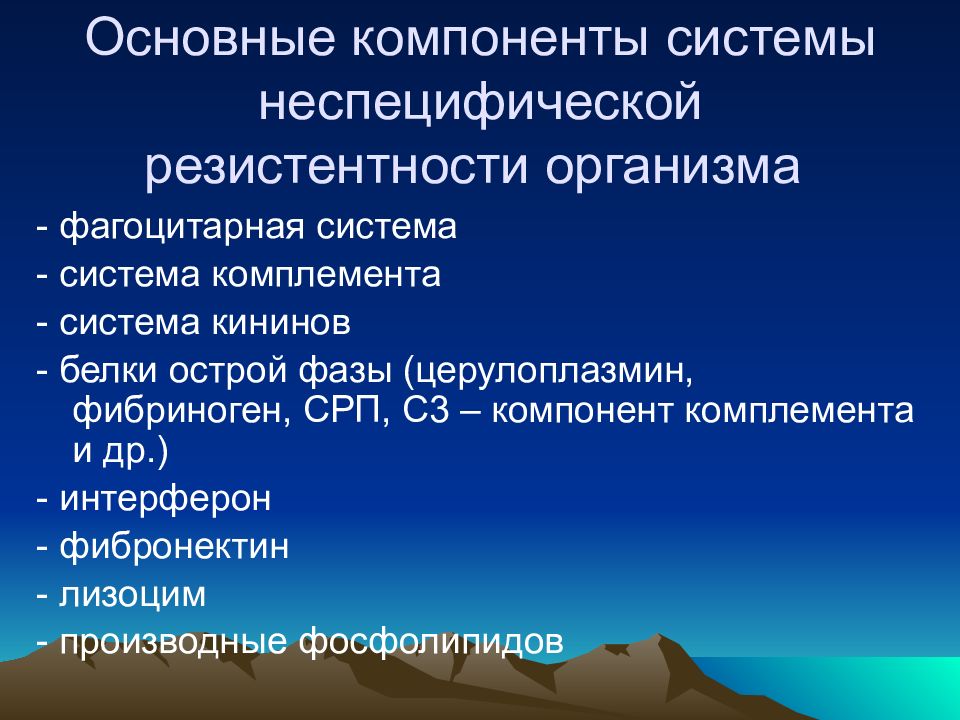 Основные компоненты системы неспецифической резистентности организма

- фагоцитарная система
- система комплемента
- система кининов
- белки острой фазы (церулоплазмин, фибриноген, СРП, С3 – компонент комплемента и др.)
- интерферон
- фибронектин
- лизоцим
- производные фосфолипидов